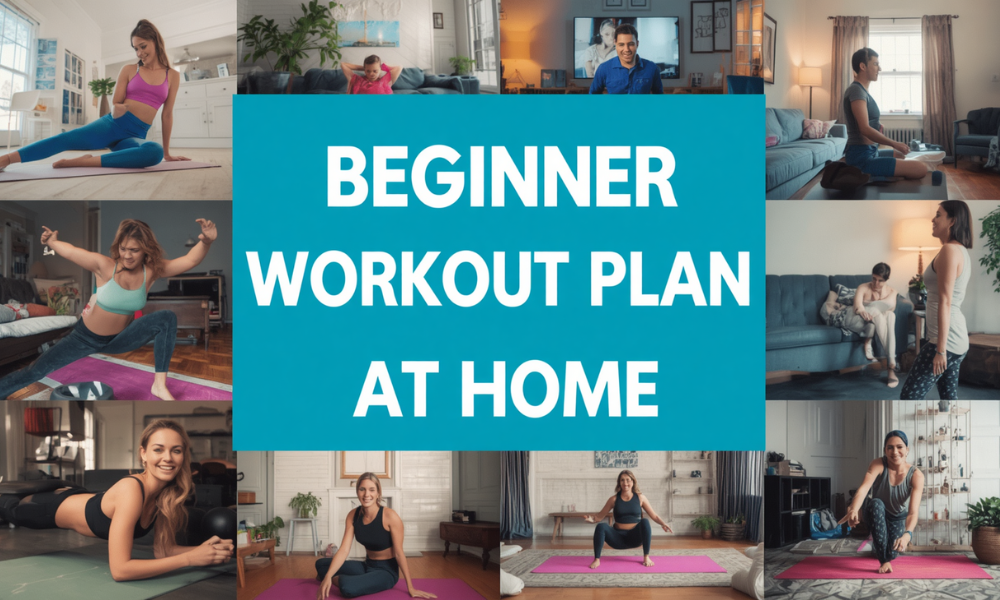 BEGINNER WORKOUT PLAN AT HOME